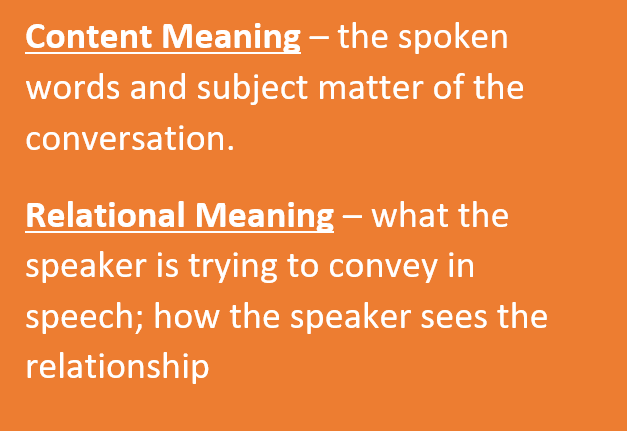 Content Meaning – the spoken words and subject matter of the conversation.

Relational Meaning – what the speaker is trying to convey in speech; how the speaker sees the relationship